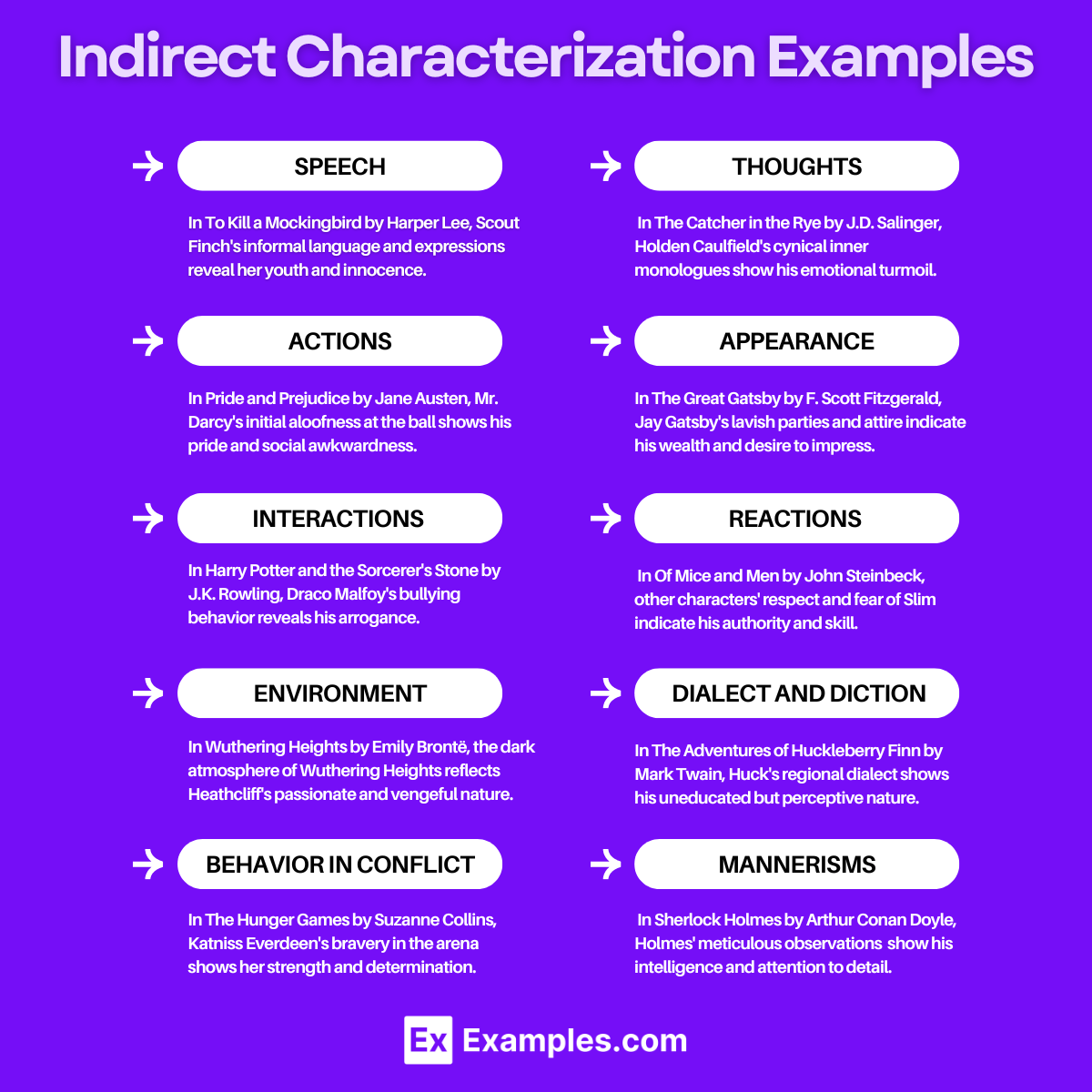 Indirect Characterization Examples

SPEECH

In To Kill a Mockingbird by Harper Lee, Scout Finch's informal language and expressions reveal her youth and innocence.

ACTIONS

In Pride and Prejudice by Jane Austen, Mr. Darcy's initial aloofness at the ball shows his pride and social awkwardness.

INTERACTIONS

In Harry Potter and the Sorcerer's Stone by J.K. Rowling, Draco Malfoy's bullying behavior reveals his arrogance.

ENVIRONMENT

In Wuthering Heights by Emily Brontë, the dark atmosphere of Wuthering Heights reflects Heathcliff's passionate and vengeful nature.

BEHAVIOR IN CONFLICT

In The Hunger Games by Suzanne Collins, Katniss Everdeen's bravery in the arena shows her strength and determination.

THOUGHTS

In The Catcher in the Rye by J.D. Salinger, Holden Caulfield's cynical inner monologues show his emotional turmoil.

APPEARANCE

In The Great Gatsby by F. Scott Fitzgerald, Jay Gatsby's lavish parties and attire indicate his wealth and desire to impress.

REACTIONS

In Of Mice and Men by John Steinbeck, other characters' respect and fear of Slim indicate his authority and skill.

DIALECT AND DICTION

In The Adventures of Huckleberry Finn by Mark Twain, Huck's regional dialect shows his uneducated but perceptive nature.

MANNERISMS

In Sherlock Holmes by Arthur Conan Doyle, Holmes' meticulous observations show his intelligence and attention to detail.

Ex Examples.com